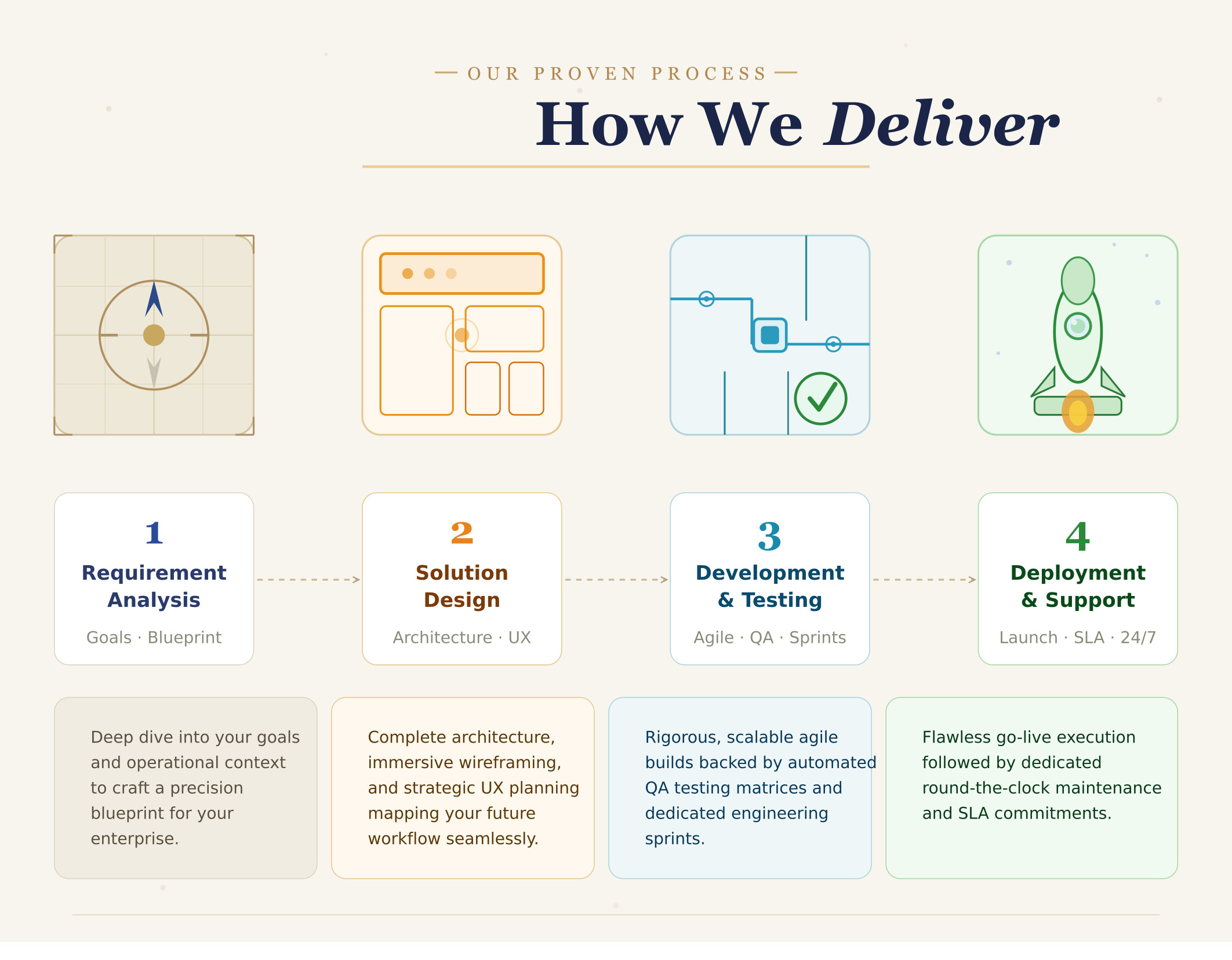 — OUR PROVEN PROCESS —

How We Deliver

1
Requirement Analysis
Goals · Blueprint

2
Solution Design
Architecture · UX

3
Development & Testing
Agile · QA · Sprints

4
Deployment & Support
Launch · SLA · 24/7

Deep dive into your goals and operational context to craft a precision blueprint for your enterprise.

Complete architecture, immersive wireframing, and strategic UX planning mapping your future workflow seamlessly.

Rigorous, scalable agile builds backed by automated QA testing matrices and dedicated engineering sprints.

Flawless go-live execution followed by dedicated round-the-clock maintenance and SLA commitments.